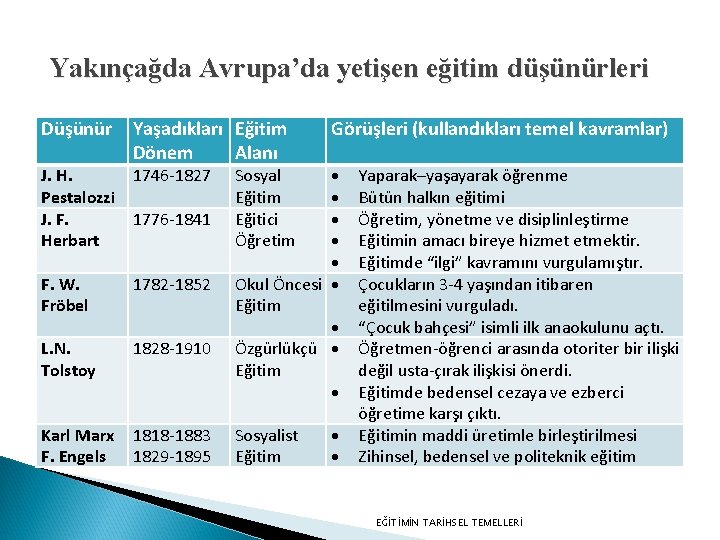 Yakınçağda Avrupa'da yetişen eğitim düşünürleri

| Düşünür | Yaşadıkları Dönem | Eğitim Alanı | Görüşleri (kullandıkları temel kavramlar) |
|---|---|---|---|
| J. H. Pestalozzi | 1746-1827 | Sosyal Eğitim | • Yaparak–yaşayarak öğrenme • Bütün halkın eğitimi |
| J. F. Herbart | 1776-1841 | Eğitici Öğretim | • Öğretim, yönetme ve disiplinleştirme • Eğitimin amacı bireye hizmet etmektir. • Eğitimde "ilgi" kavramını vurgulamıştır. |
| F. W. Fröbel | 1782-1852 | Okul Öncesi Eğitim | • Çocukların 3-4 yaşından itibaren eğitilmesini vurguladı. • "Çocuk bahçesi" isimli ilk anaokulunu açtı. |
| L.N. Tolstoy | 1828-1910 | Özgürlükçü Eğitim | • Öğretmen-öğrenci arasında otoriter bir ilişki değil usta-çırak ilişkisi önerdi. • Eğitimde bedensel cezaya ve ezberci öğretime karşı çıktı. |
| Karl Marx F. Engels | 1818-1883 1829-1895 | Sosyalist Eğitim | • Eğitimin maddi üretimle birleştirilmesi • Zihinsel, bedensel ve politeknik eğitim |

EĞİTİMİN TARİHSEL TEMELLERİ